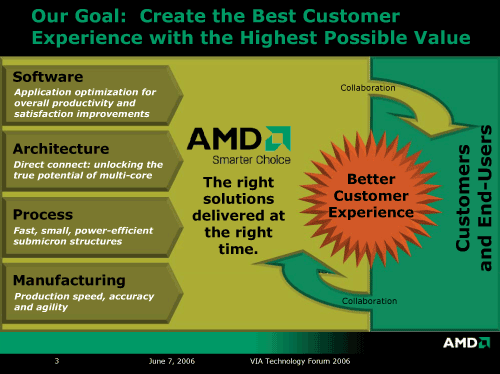 Our Goal: Create the Best Customer Experience with the Highest Possible Value

Software
Application optimization for overall productivity and satisfaction improvements

Architecture
Direct connect: unlocking the true potential of multi-core

Process
Fast, small, power-efficient submicron structures

Manufacturing
Production speed, accuracy and agility

AMD
Smarter Choice

The right solutions delivered at the right time.

Collaboration

Better Customer Experience

Collaboration

Customers and End-Users

AMD

3 June 7, 2006 VIA Technology Forum 2006